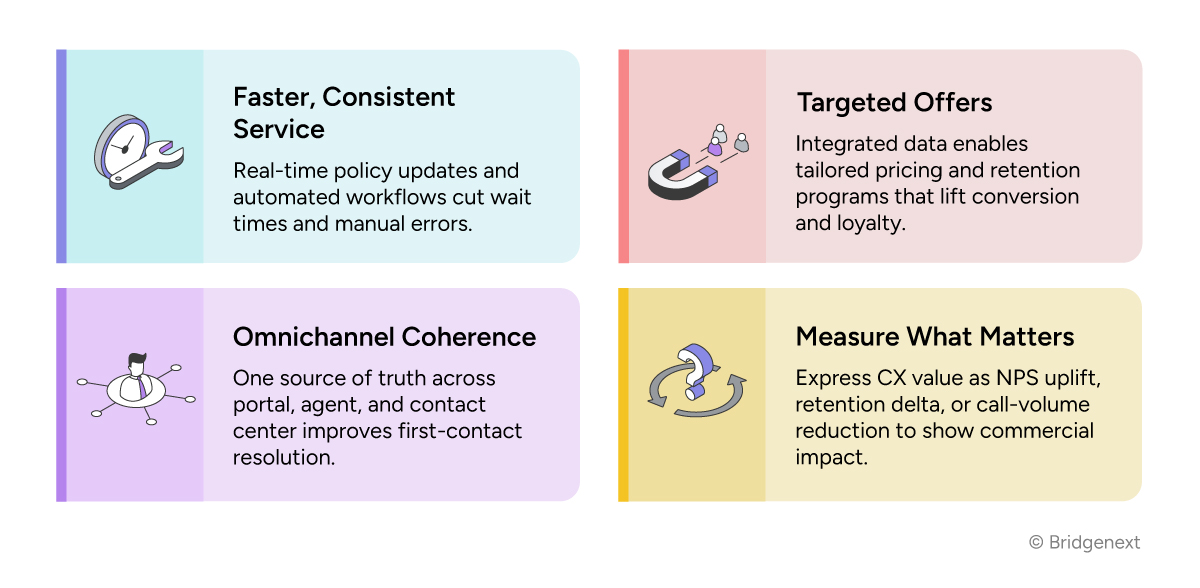 Faster, Consistent Service

Real-time policy updates and automated workflows cut wait times and manual errors.

Targeted Offers

Integrated data enables tailored pricing and retention programs that lift conversion and loyalty.

Omnichannel Coherence

One source of truth across portal, agent, and contact center improves first-contact resolution.

Measure What Matters

Express CX value as NPS uplift, retention delta, or call-volume reduction to show commercial impact.

© Bridgenext